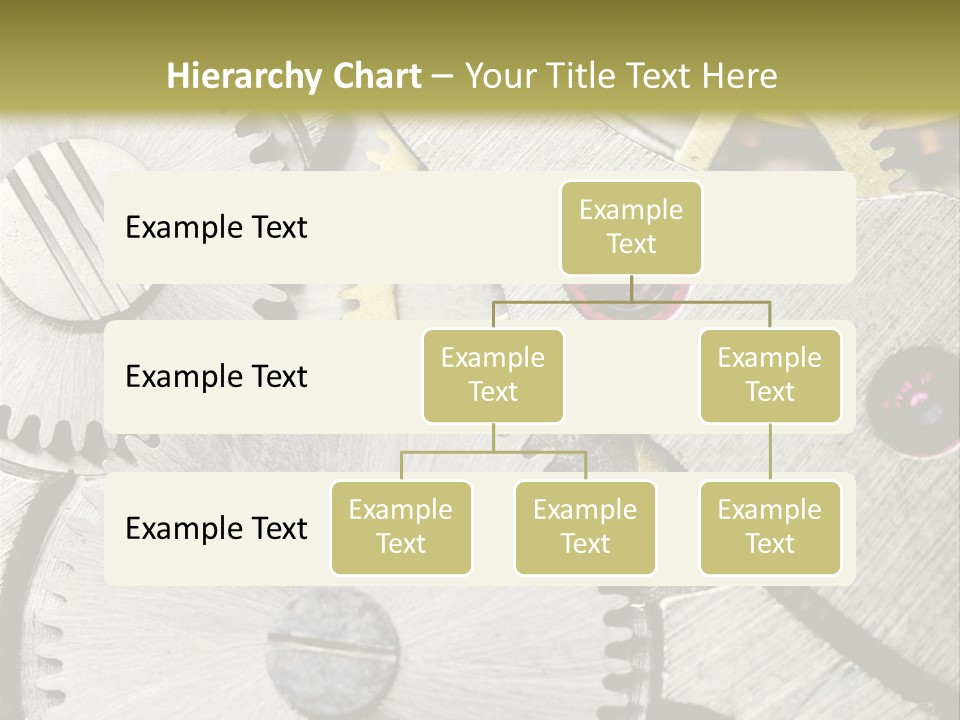 Hierarchy Chart – Your Title Text Here

Example Text

Example Text

Example Text

Example Text

Example Text

Example Text

Example Text

Example Text

Example Text